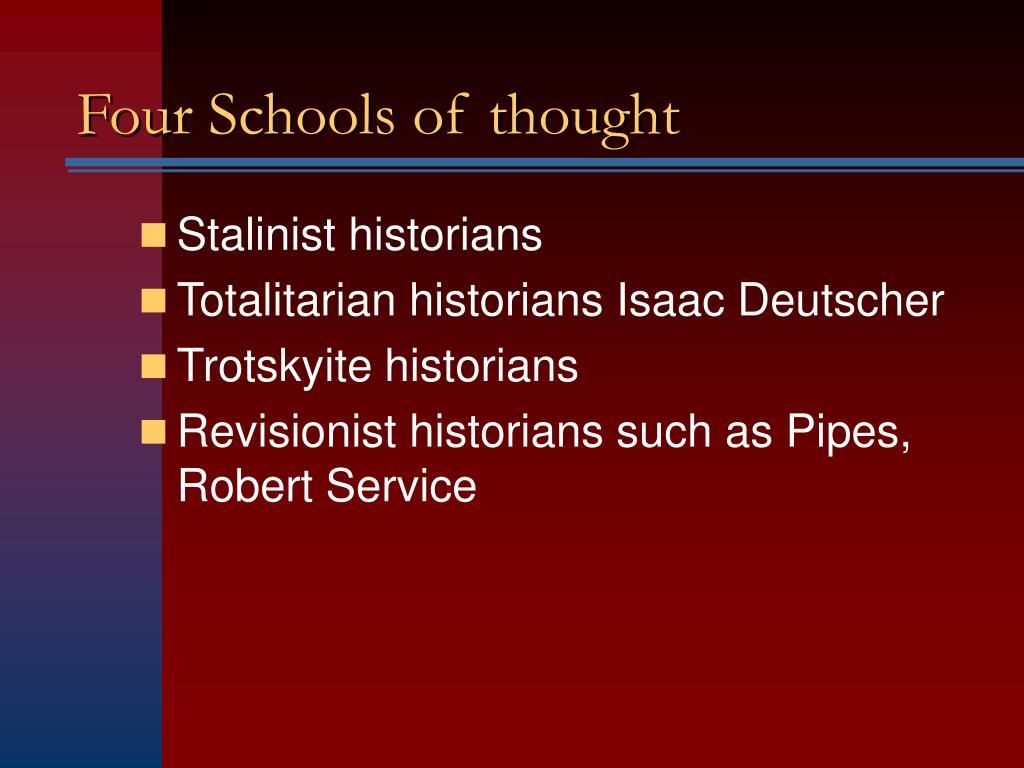 Four Schools of thought

- Stalinist historians
- Totalitarian historians Isaac Deutscher
- Trotskyite historians
- Revisionist historians such as Pipes, Robert Service